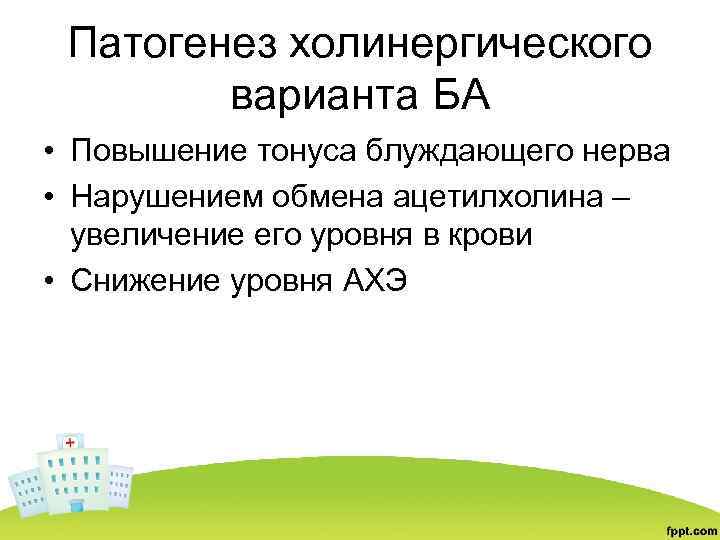 Патогенез холинергического варианта БА

• Повышение тонуса блуждающего нерва
• Нарушением обмена ацетилхолина – увеличение его уровня в крови
• Снижение уровня АХЭ

fppt.com